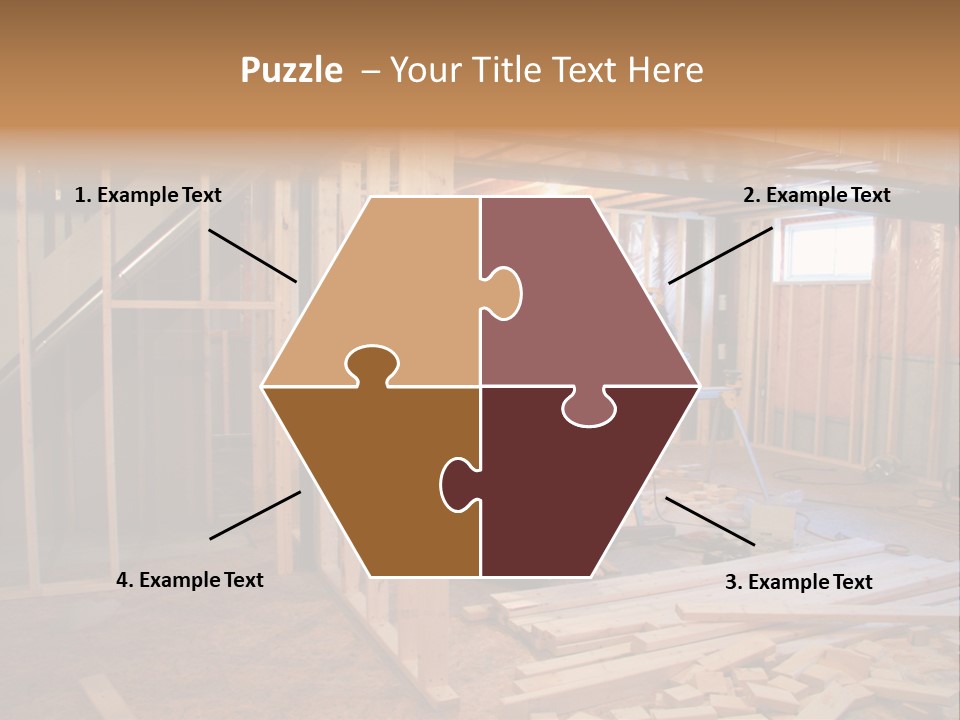 Puzzle – Your Title Text Here

1. Example Text

2. Example Text

4. Example Text

3. Example Text